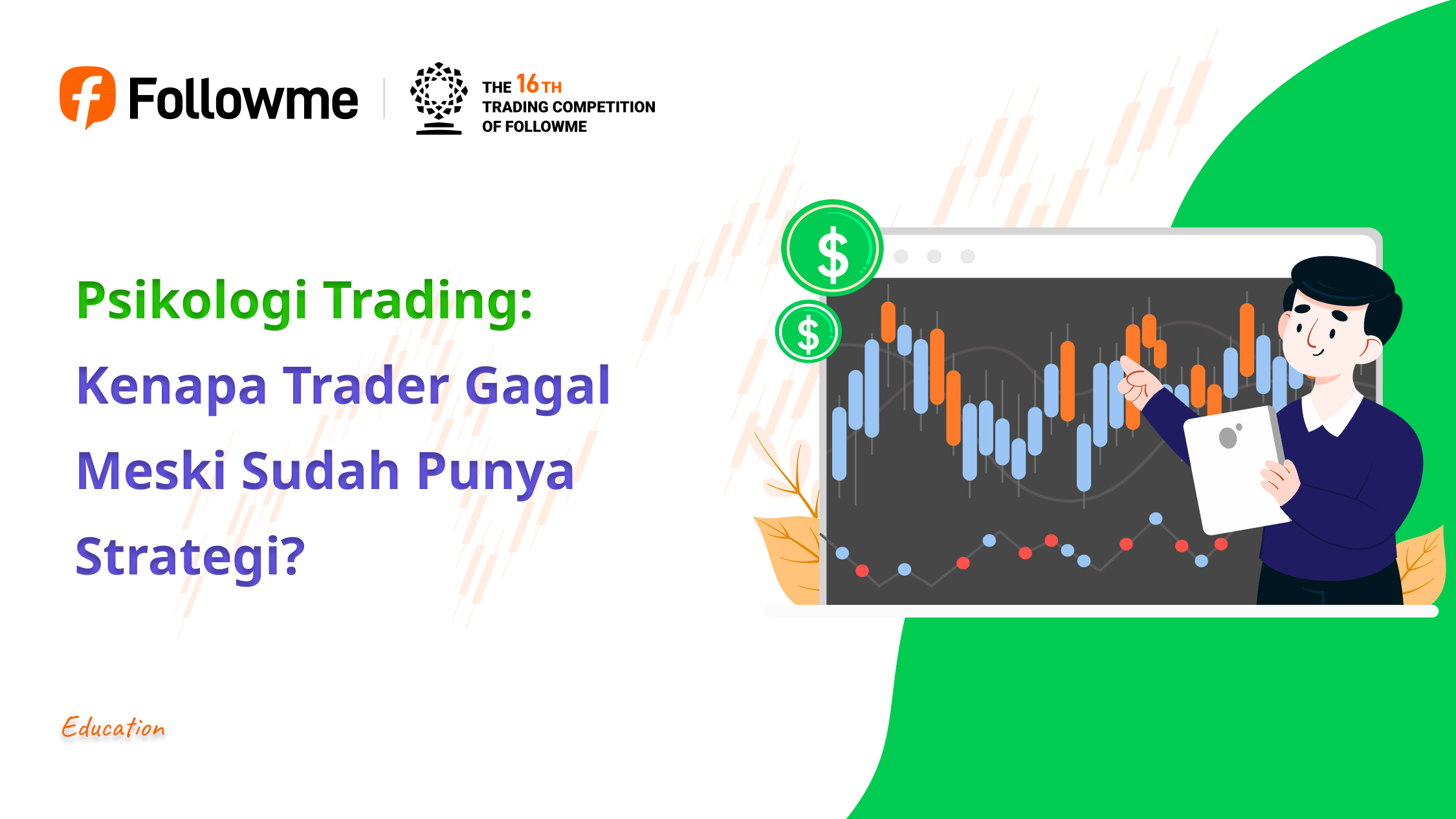 Followme

THE 16TH TRADING COMPETITION OF FOLLOWME

Psikologi Trading: Kenapa Trader Gagal Meski Sudah Punya Strategi?

$

$

Education